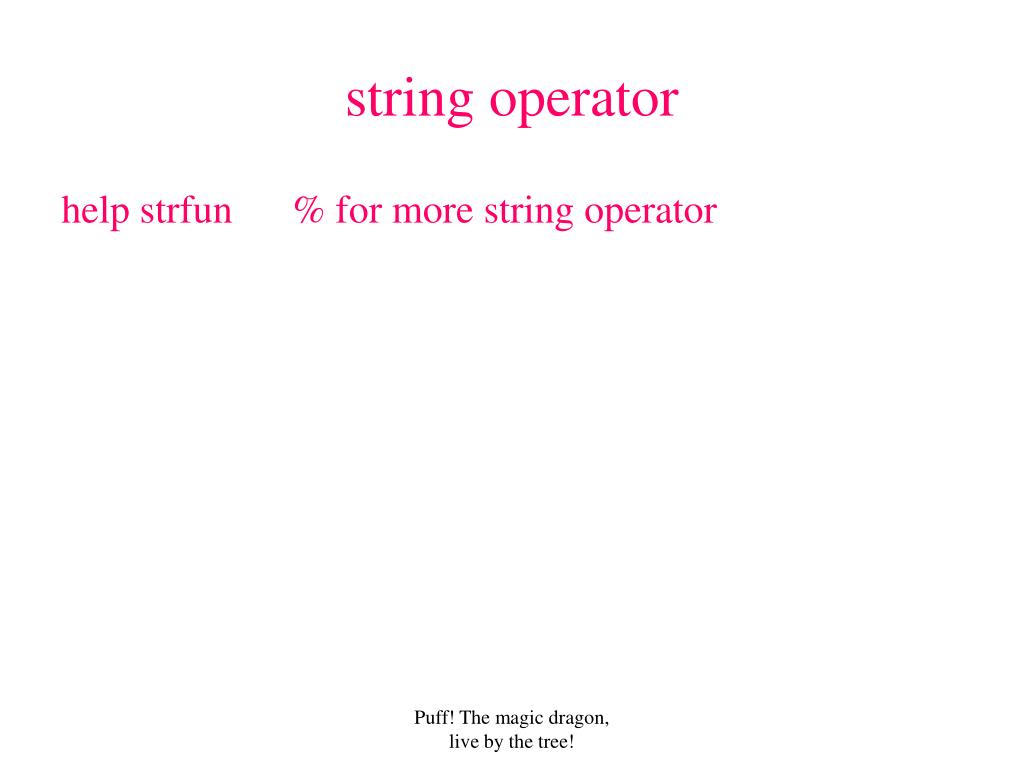 string operator

help strfun % for more string operator

Puff! The magic dragon,
live by the tree!